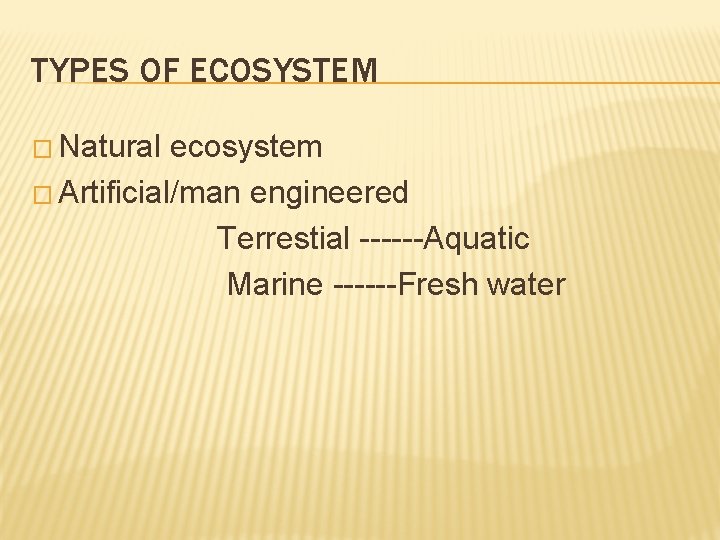 TYPES OF ECOSYSTEM

□ Natural ecosystem
□ Artificial/man engineered

Terrestial ------Aquatic

Marine ------Fresh water